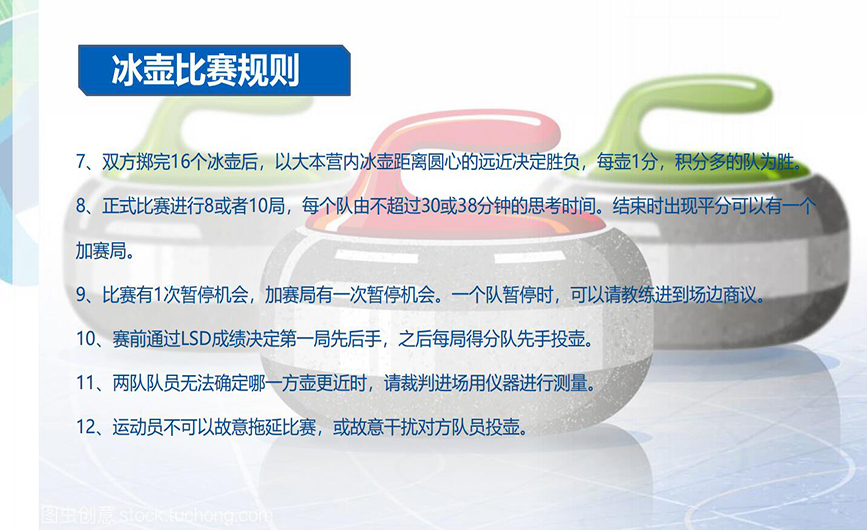 冰壶比赛规则

7、双方掷完16个冰壶后，以大本营内冰壶距离圆心的远近决定胜负，每壶1分，积分多的队为胜。

8、正式比赛进行8或者10局，每个队由不超过30或38分钟的思考时间。结束时出现平分可以有一个加赛局。

9、比赛有1次暂停机会，加赛局有一次暂停机会。一个队暂停时，可以请教练进到场边商议。

10、赛前通过LSD成绩决定第一局先后手，之后每局得分队先手投壶。

11、两队队员无法确定哪一方壶更近时，请裁判进场用仪器进行测量。

12、运动员不可以故意拖延比赛，或故意干扰对方队员投壶。

图虫创意 stock.tuchong.com